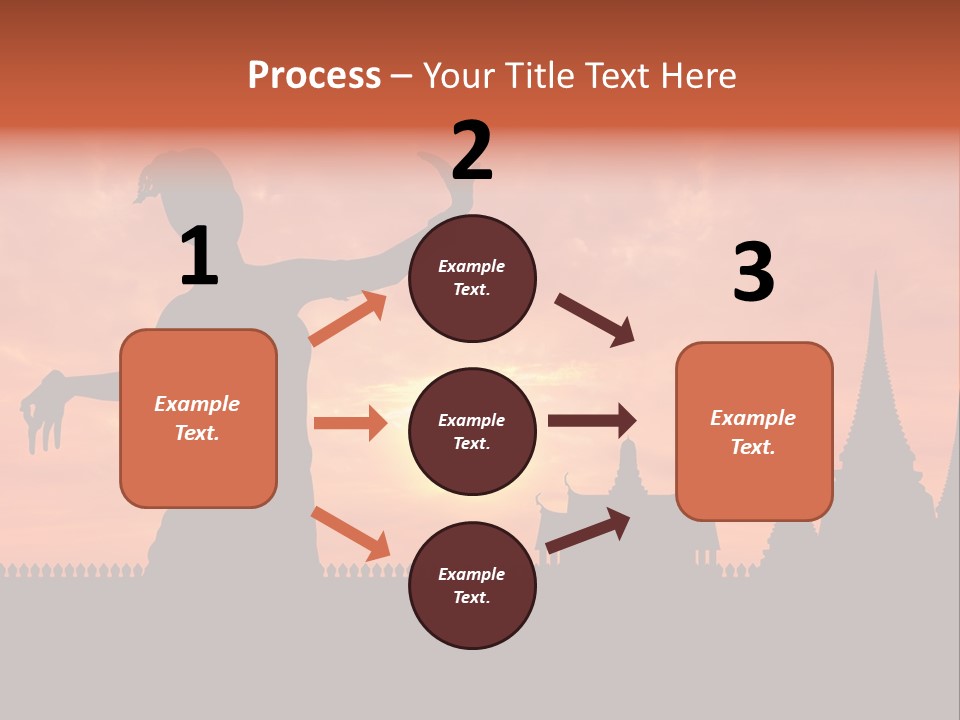 Process – Your Title Text Here

1

Example Text.

2

Example Text.

Example Text.

Example Text.

3

Example Text.